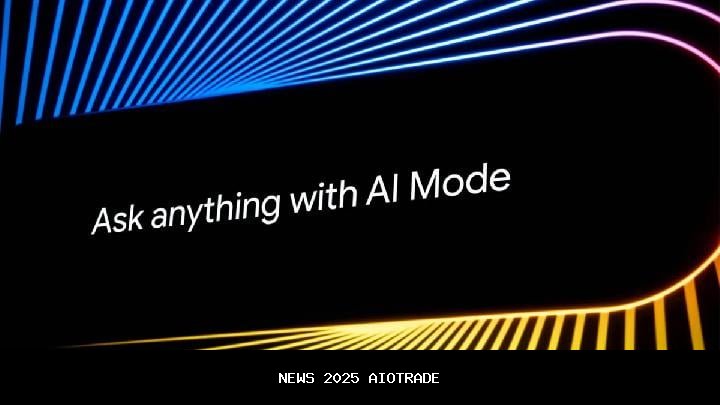 Ask anything with AI Mode

NEWS 2025 AIOTRADE